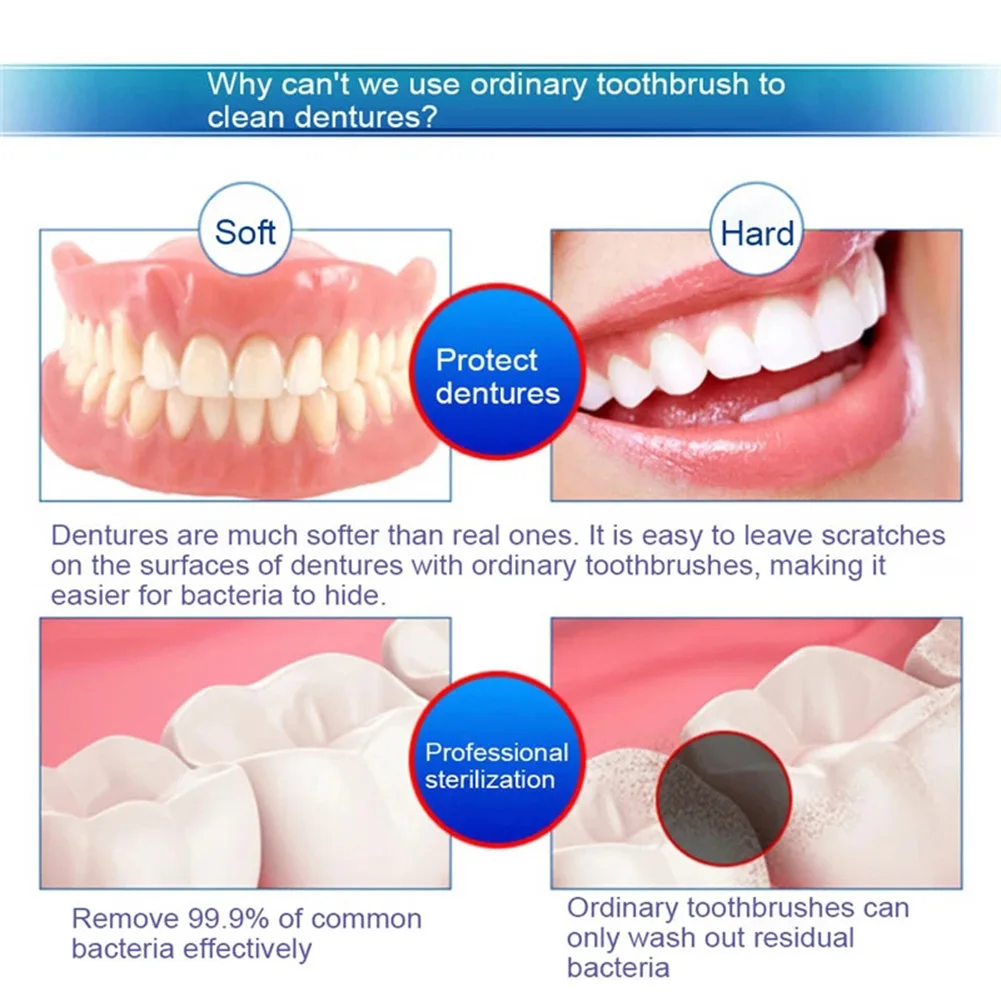 Why can't we use ordinary toothbrush to clean dentures?

Soft

Hard

Protect dentures

Dentures are much softer than real ones. It is easy to leave scratches on the surfaces of dentures with ordinary toothbrushes, making it easier for bacteria to hide.

Professional sterilization

Remove 99.9% of common bacteria effectively

Ordinary toothbrushes can only wash out residual bacteria